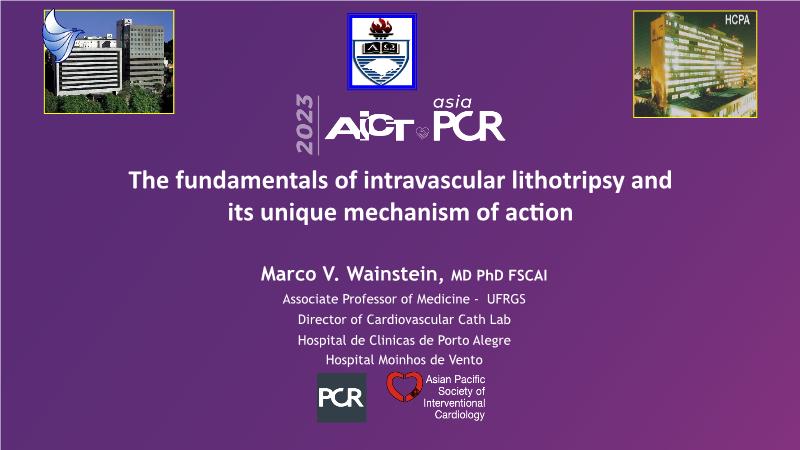 HCPA

2023 AICT asia PCR

The fundamentals of intravascular lithotripsy and its unique mechanism of action

Marco V. Wainstein, MD PhD FSCAI
Associate Professor of Medicine - UFRGS
Director of Cardiovascular Cath Lab
Hospital de Clinicas de Porto Alegre
Hospital Moinhos de Vento

PCR

Asian Pacific Society of Interventional Cardiology